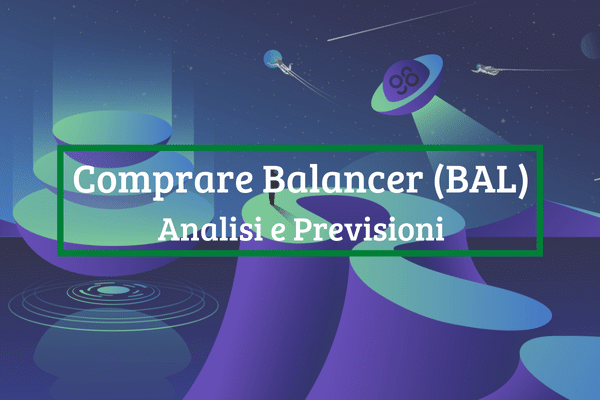 Comprare Balancer (BAL)
Analisi e Previsioni